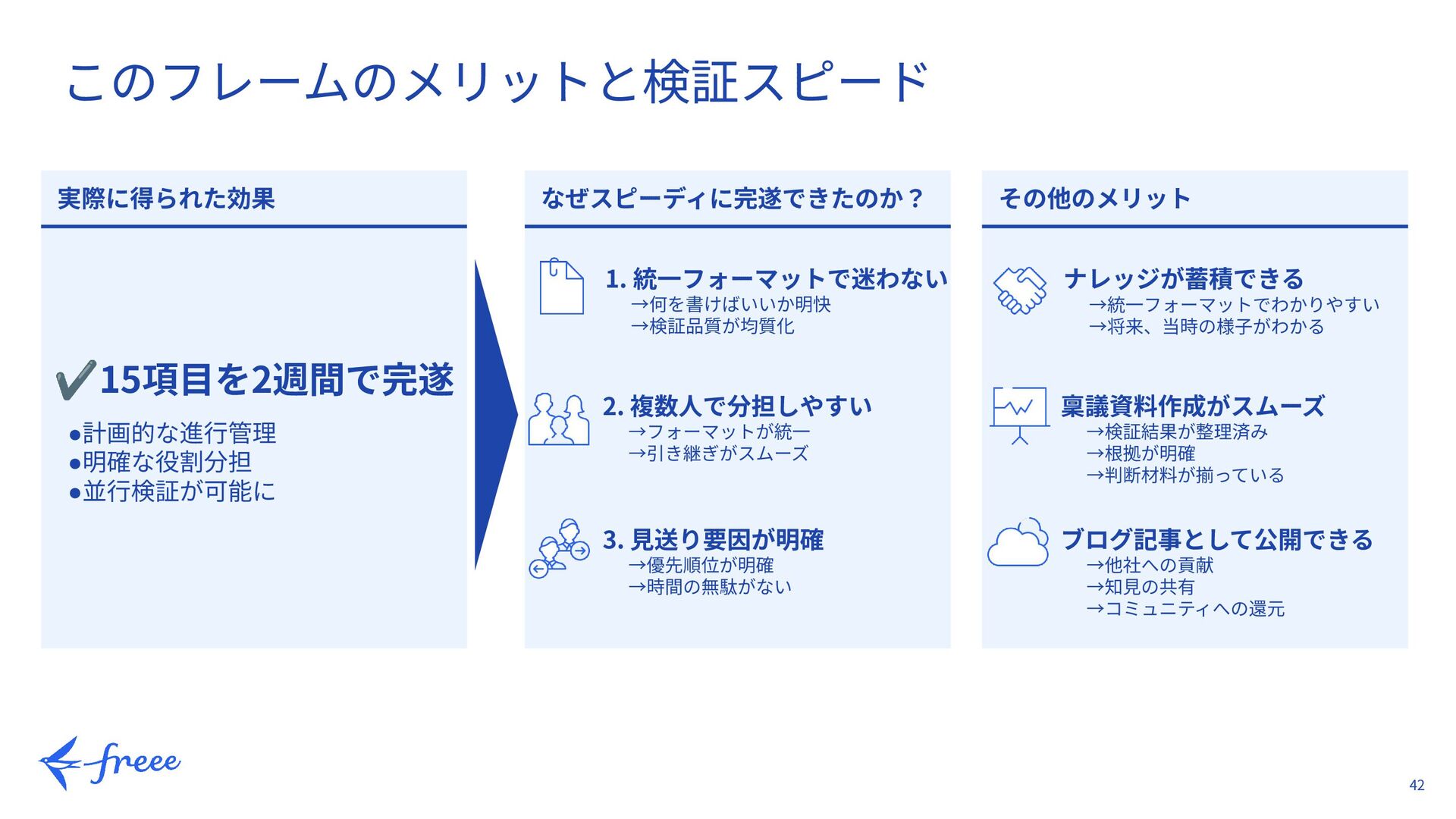 このフレームのメリットと検証スピード

実際に得られた効果

✔15項目を2週間で完遂

●計画的な進行管理
●明確な役割分担
●並行検証が可能に

なぜスピーディに完遂できたのか？

1. 統一フォーマットで迷わない
→何を書けばいいか明快
→検証品質が均質化

2. 複数人で分担しやすい
→フォーマットが統一
→引き継ぎがスムーズ

3. 見送り要因が明確
→優先順位が明確
→時間の無駄がない

その他のメリット

ナレッジが蓄積できる
→統一フォーマットでわかりやすい
→将来、当時の様子がわかる

稟議資料作成がスムーズ
→検証結果が整理済み
→根拠が明確
→判断材料が揃っている

ブログ記事として公開できる
→他社への貢献
→知見の共有
→コミュニティへの還元

freee

42